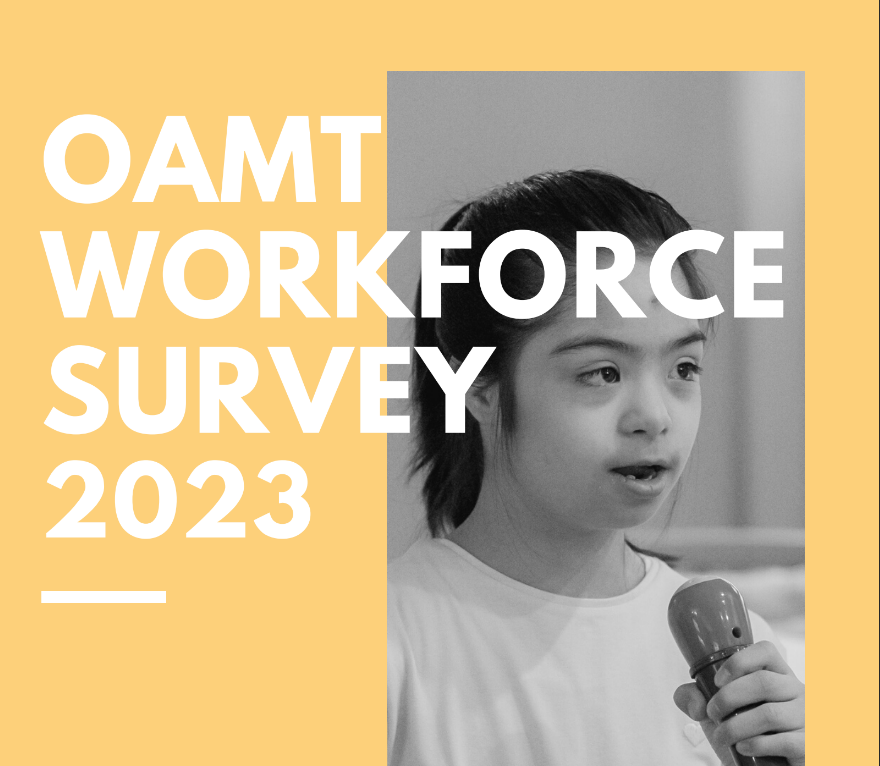 OAMT WORKFORCE SURVEY 2023